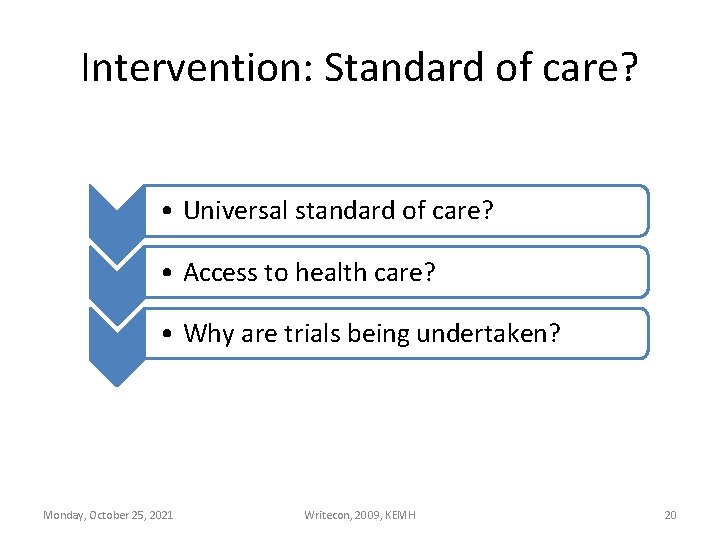 Intervention: Standard of care?

• Universal standard of care?

• Access to health care?

• Why are trials being undertaken?

Monday, October 25, 2021

Writecon, 2009, KEMH

20